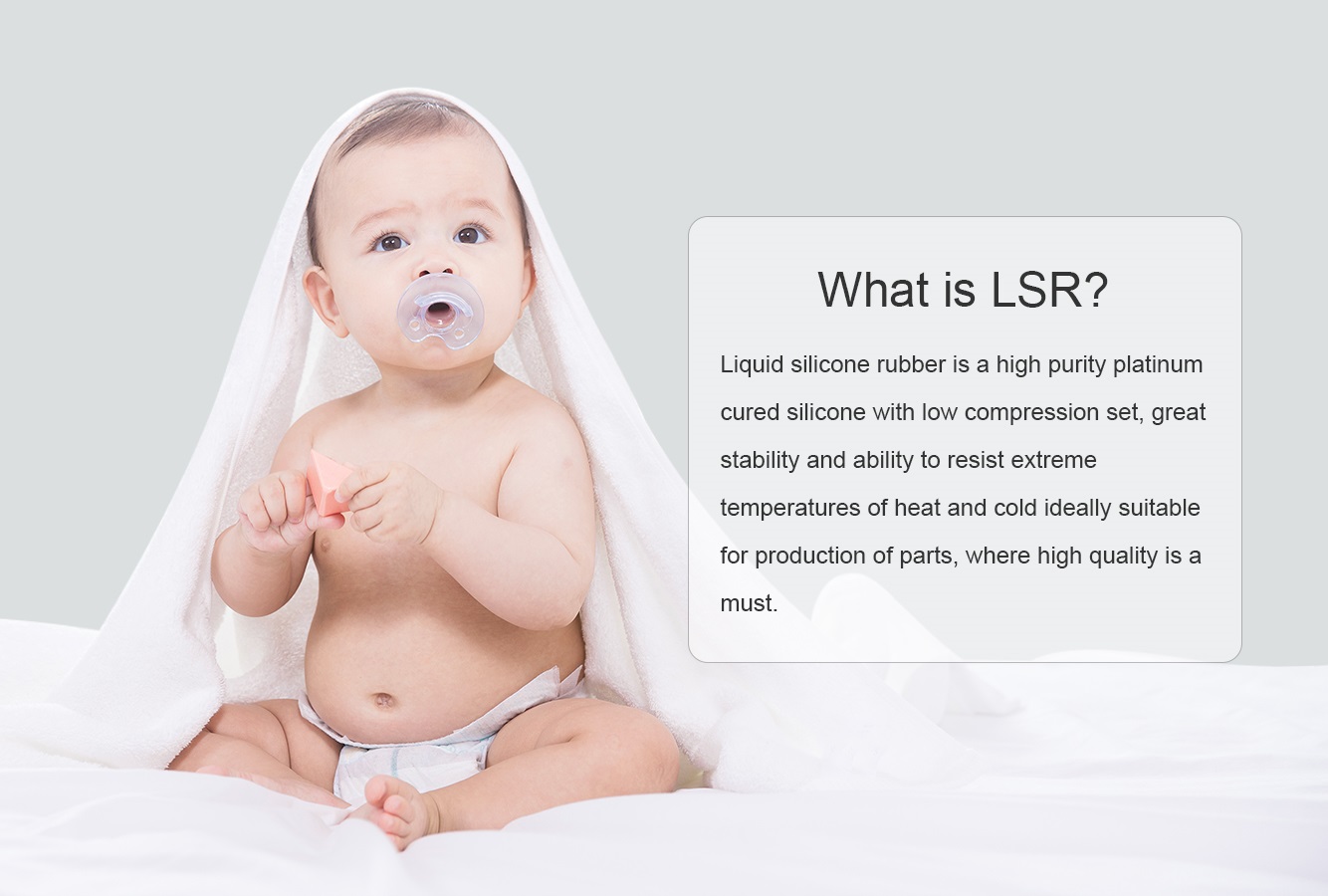 What is LSR?

Liquid silicone rubber is a high purity platinum cured silicone with low compression set, great stability and ability to resist extreme temperatures of heat and cold ideally suitable for production of parts, where high quality is a must.